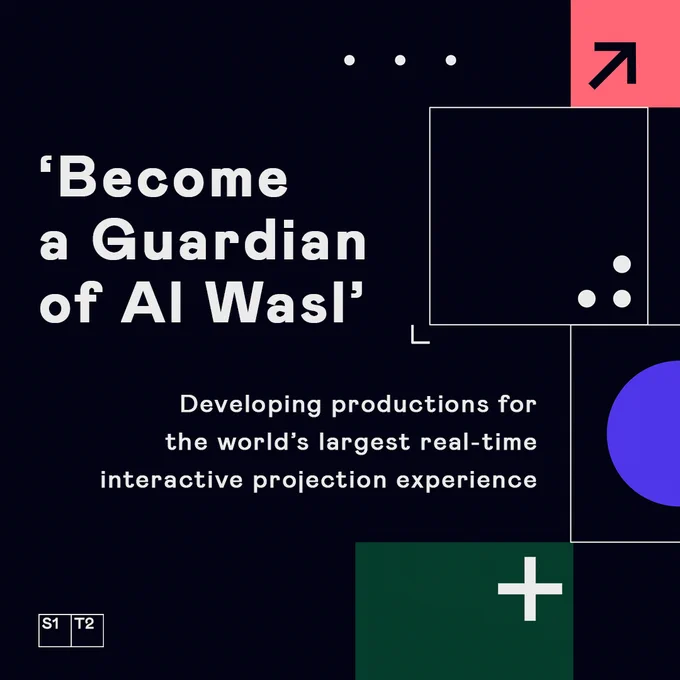 ‘Become a Guardian of Al Wasl’

Developing productions for the world’s largest real-time interactive projection experience

S1 T2